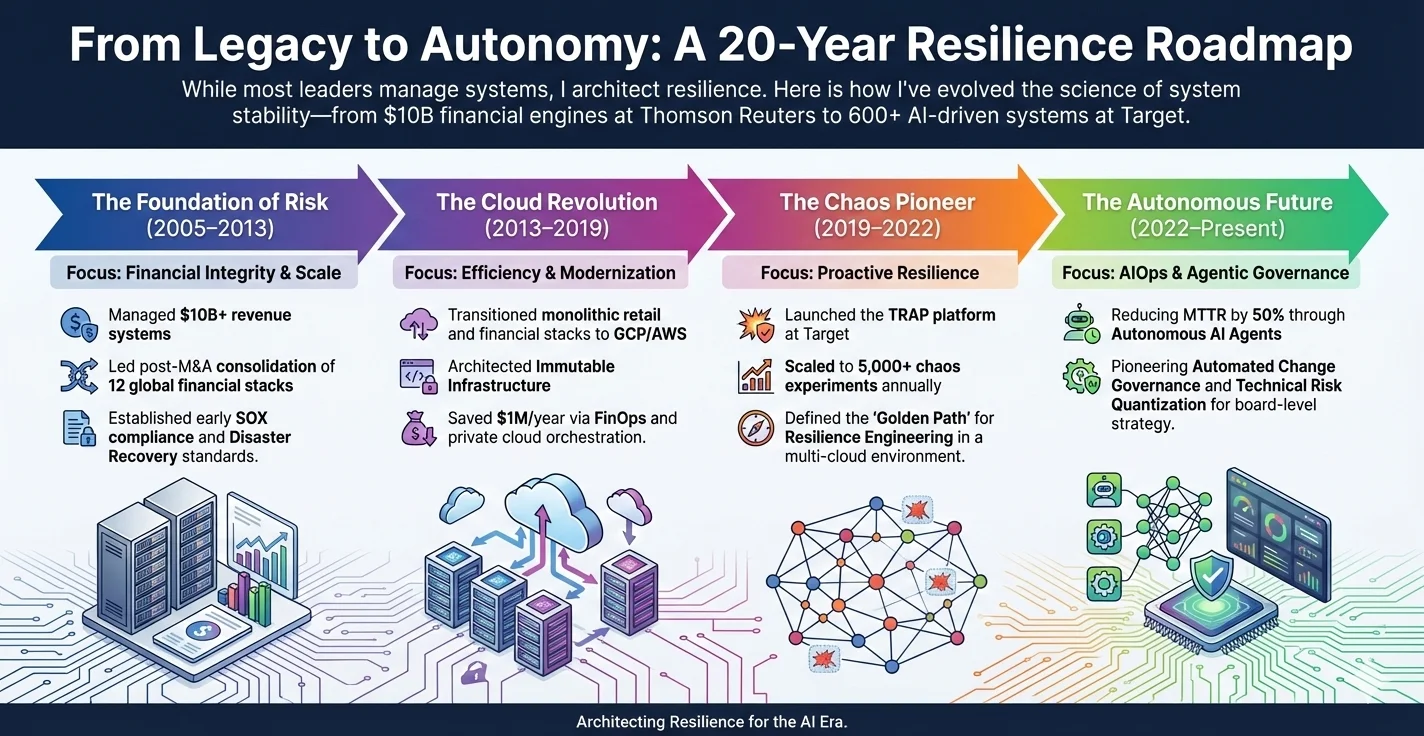 From Legacy to Autonomy: A 20-Year Resilience Roadmap

While most leaders manage systems, I architect resilience. Here is how I've evolved the science of system stability—from $10B financial engines at Thomson Reuters to 600+ AI-driven systems at Target.

The Foundation of Risk (2005–2013)

Focus: Financial Integrity & Scale

Managed $10B+ revenue systems

Led post-M&A consolidation of 12 global financial stacks

Established early SOX compliance and Disaster Recovery standards.

The Cloud Revolution (2013–2019)

Focus: Efficiency & Modernization

Transitioned monolithic retail and financial stacks to GCP/AWS

Architected Immutable Infrastructure

Saved $1M/year via FinOps and private cloud orchestration.

The Chaos Pioneer (2019–2022)

Focus: Proactive Resilience

Launched the TRAP platform at Target

Scaled to 5,000+ chaos experiments annually

Defined the 'Golden Path' for Resilience Engineering in a multi-cloud environment.

The Autonomous Future (2022–Present)

Focus: AIOps & Agentic Governance

Reducing MTTR by 50% through Autonomous AI Agents

Pioneering Automated Change Governance and Technical Risk Quantization for board-level strategy.

Architecting Resilience for the AI Era.